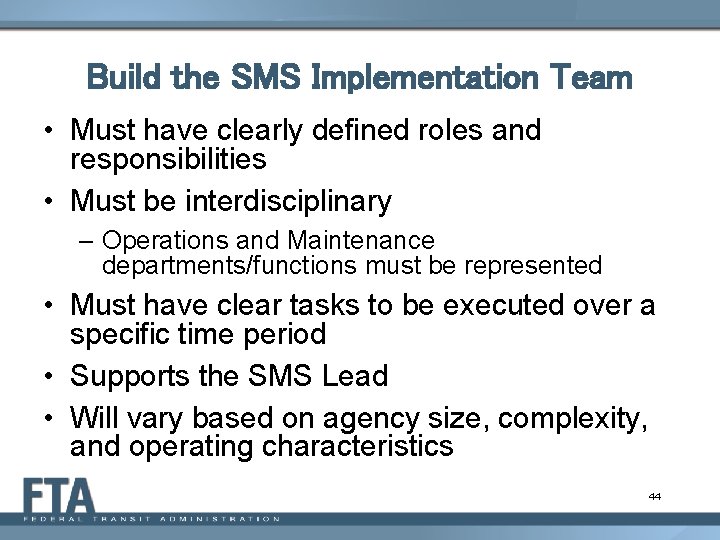 Build the SMS Implementation Team

• Must have clearly defined roles and responsibilities
• Must be interdisciplinary
– Operations and Maintenance departments/functions must be represented
• Must have clear tasks to be executed over a specific time period
• Supports the SMS Lead
• Will vary based on agency size, complexity, and operating characteristics

FTA
FEDERAL TRANSIT ADMINISTRATION

44